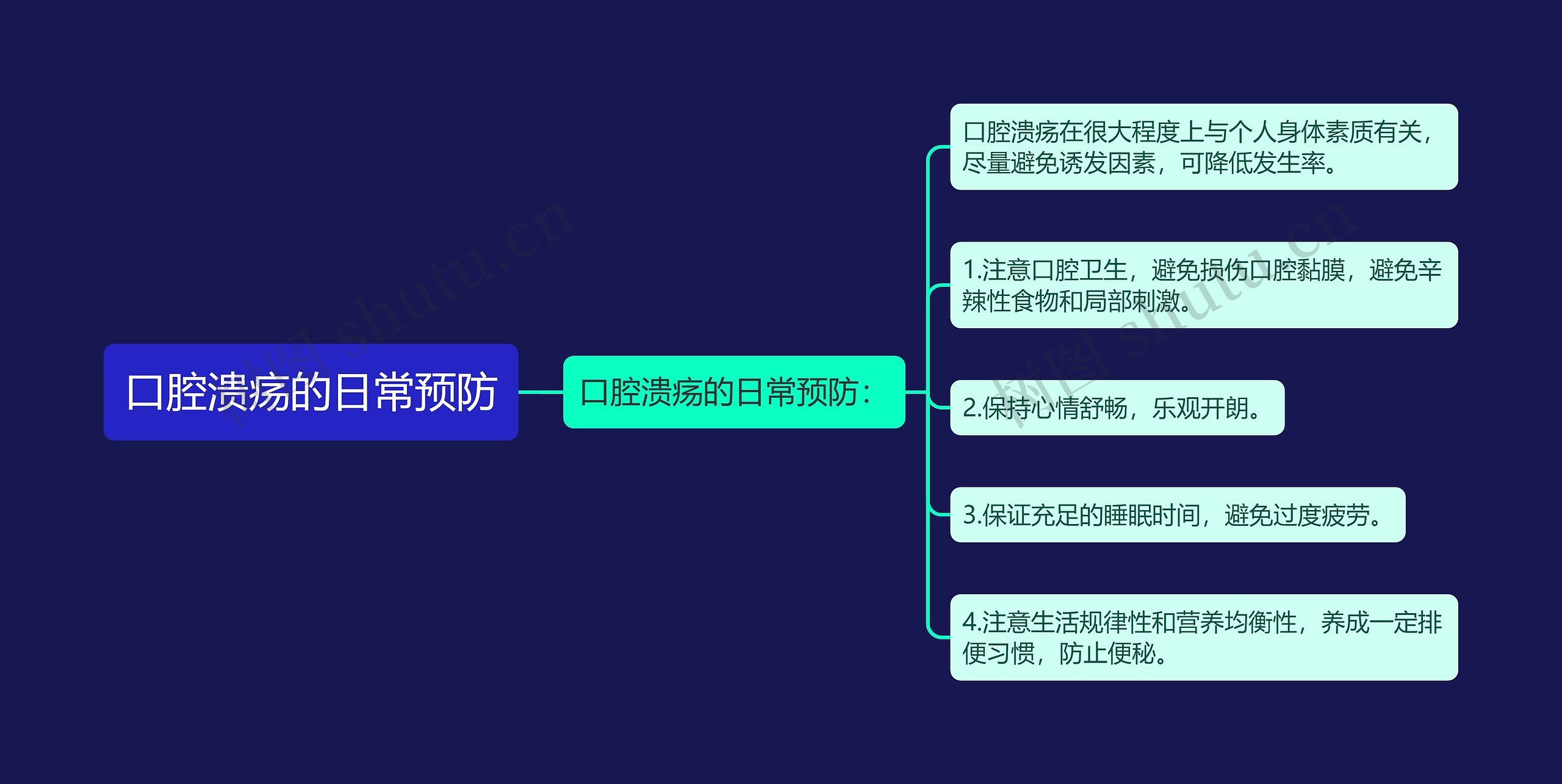 口腔溃疡的日常预防

口腔溃疡的日常预防：

口腔溃疡在很大程度上与个人身体素质有关，尽量避免诱发因素，可降低发生率。

1.注意口腔卫生，避免损伤口腔黏膜，避免辛辣性食物和局部刺激。

2.保持心情舒畅，乐观开朗。

3.保证充足的睡眠时间，避免过度疲劳。

4.注意生活规律性和营养均衡性，养成一定排便习惯，防止便秘。

树图 shutu.cn

树图 shutu.cn